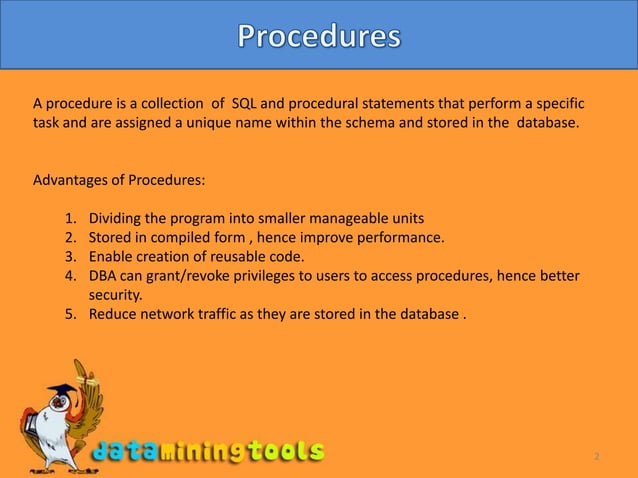 Procedures

A procedure is a collection of SQL and procedural statements that perform a specific task and are assigned a unique name within the schema and stored in the database.

Advantages of Procedures:

1. Dividing the program into smaller manageable units
2. Stored in compiled form , hence improve performance.
3. Enable creation of reusable code.
4. DBA can grant/revoke privileges to users to access procedures, hence better security.
5. Reduce network traffic as they are stored in the database .

dataminingtools

2